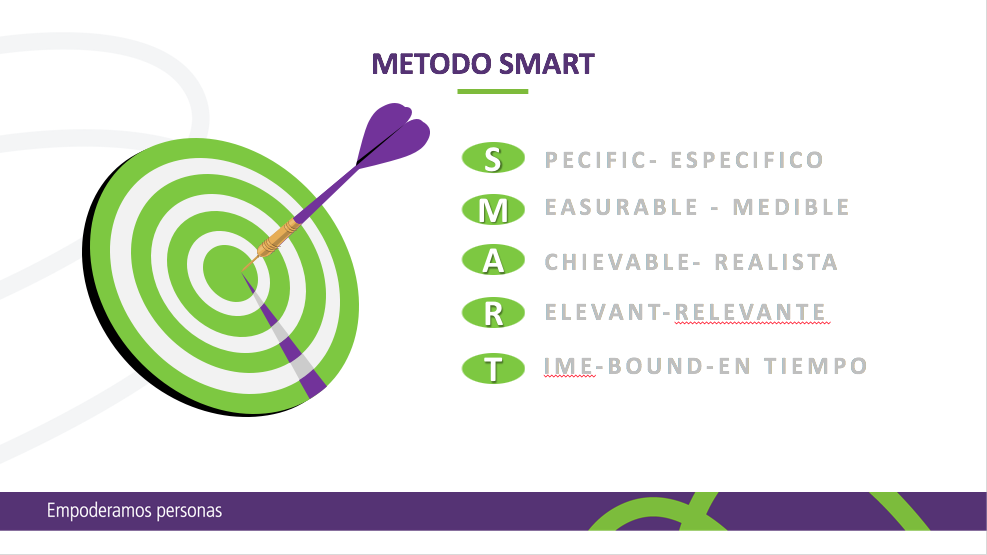 METODO SMART

S PECIFIC- ESPECIFICO

M EASURABLE - MEDIBLE

A CHIEVABLE- REALISTA

R ELEVANT-RELEVANTE

T IME-BOUND-EN TIEMPO

Empoderamos personas